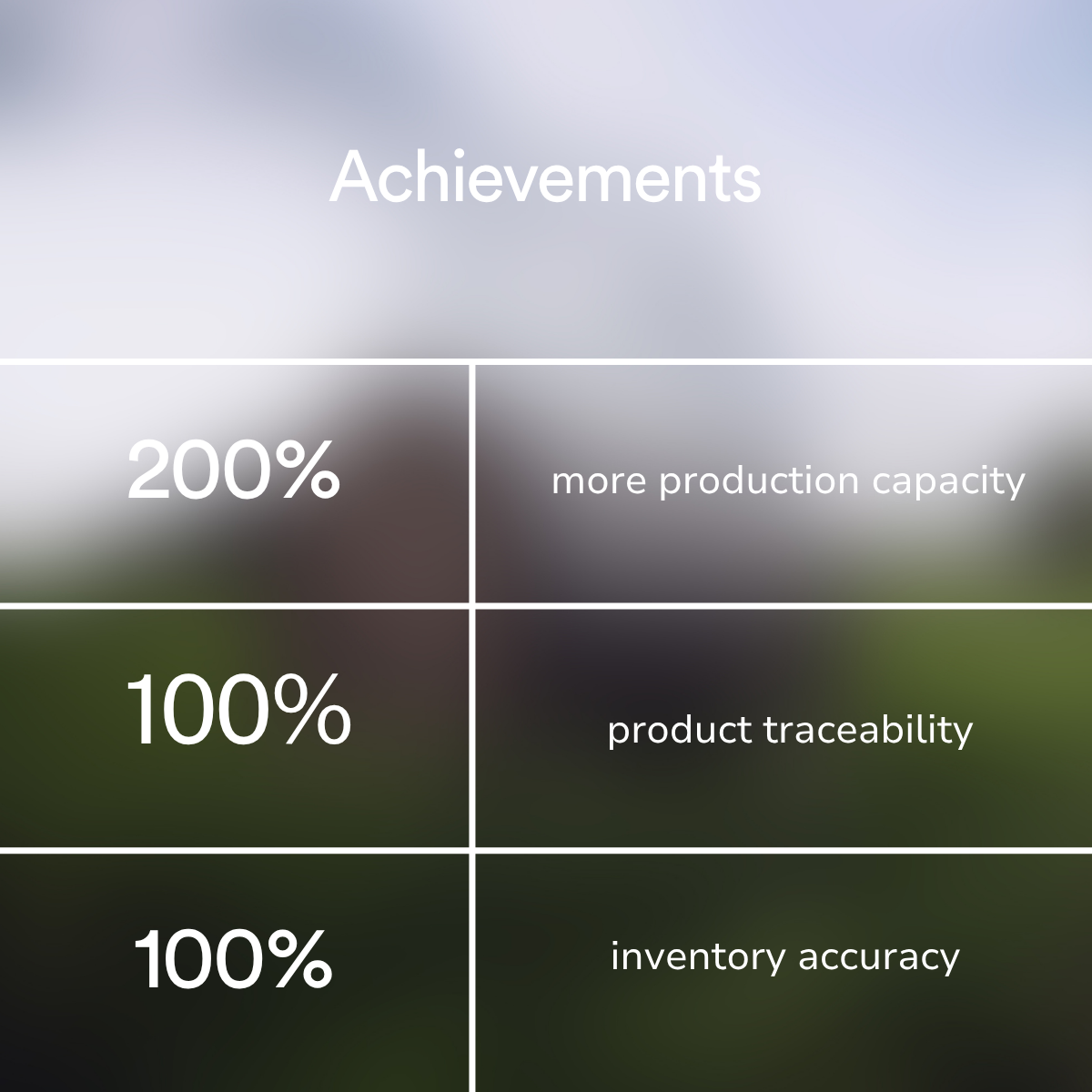 Achievements

| 200% | more production capacity |
|---|---|
| 100% | product traceability |
| 100% | inventory accuracy |